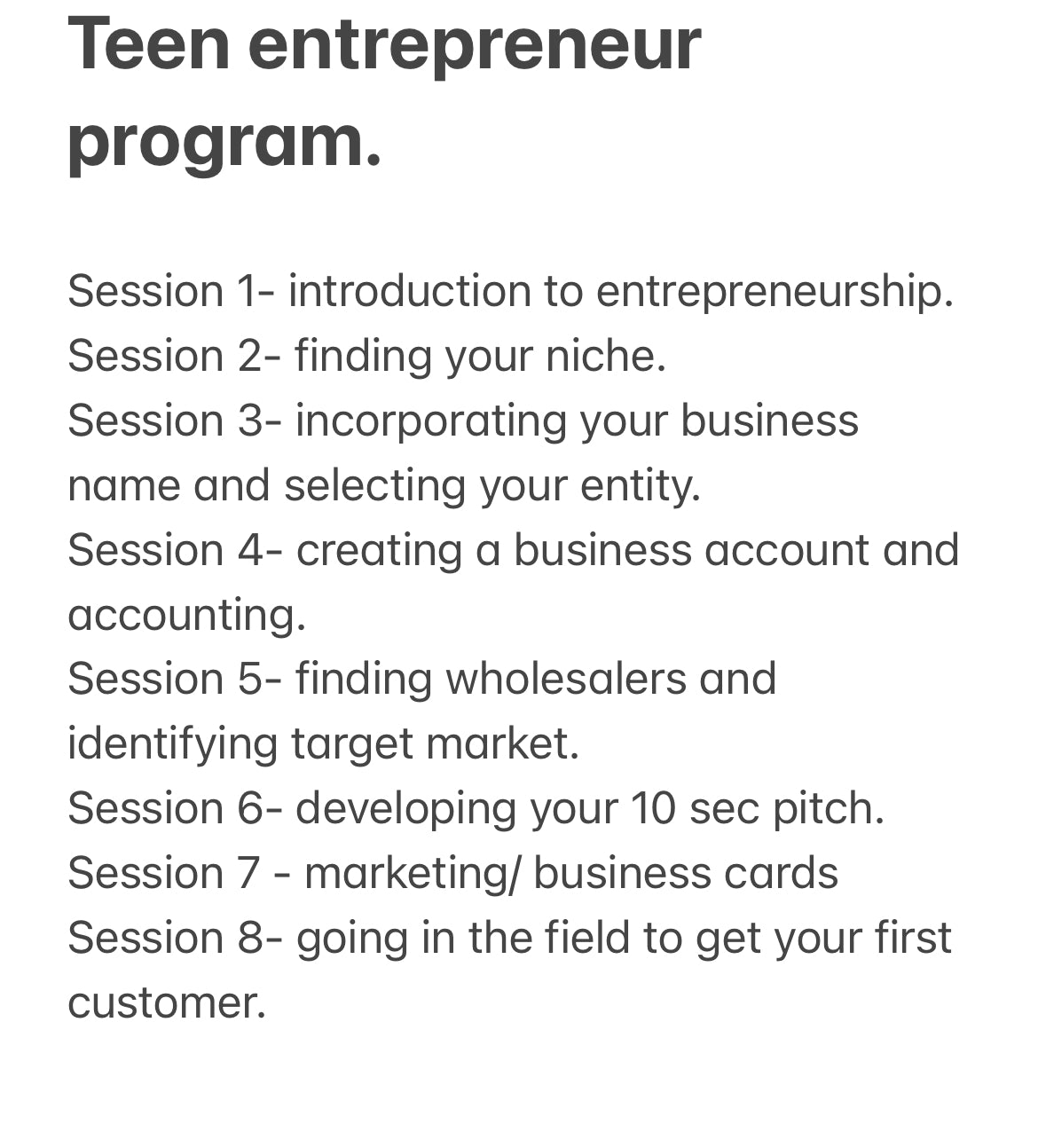 Teen entrepreneur program.

Session 1- introduction to entrepreneurship.
Session 2- finding your niche.
Session 3- incorporating your business name and selecting your entity.
Session 4- creating a business account and accounting.
Session 5- finding wholesalers and identifying target market.
Session 6- developing your 10 sec pitch.
Session 7 - marketing/ business cards
Session 8- going in the field to get your first customer.